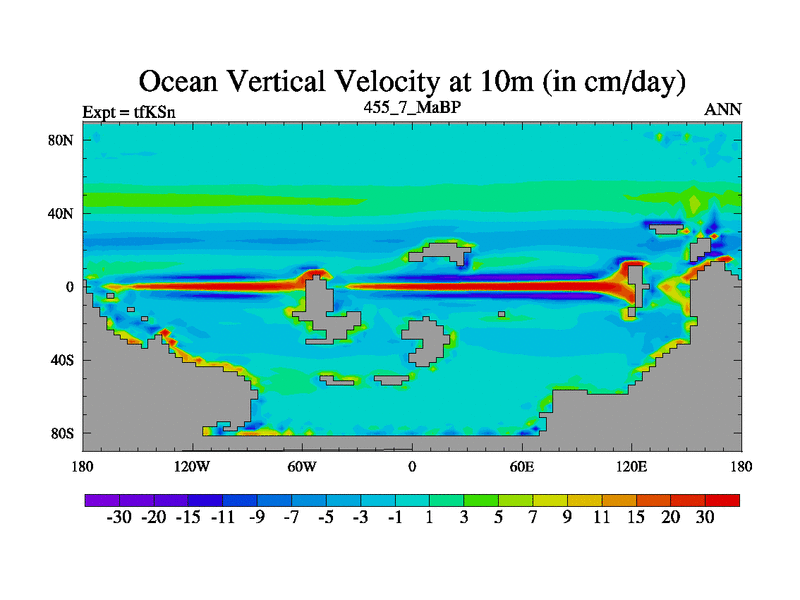 Ocean Vertical Velocity at 10m (in cm/day)

Expt = tfKSn

455_7_MaBP

ANN

80N
40N
0
40S
80S

180 120W 60W 0 60E 120E 180

-30 -20 -15 -11 -9 -7 -5 -3 -1 1 3 5 7 9 11 15 20 30